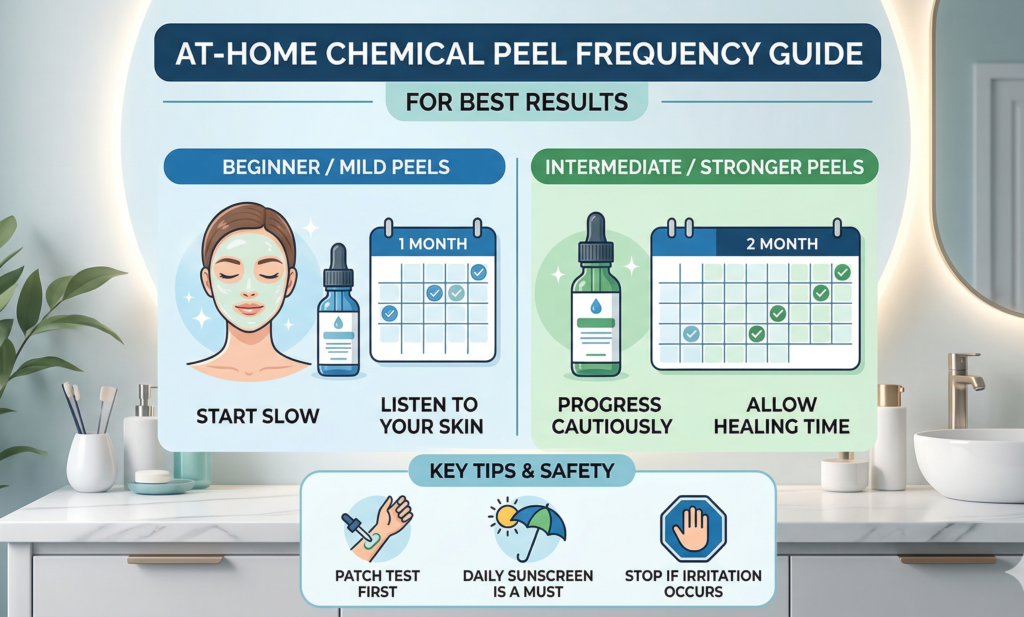 AT-HOME CHEMICAL PEEL FREQUENCY GUIDE

FOR BEST RESULTS

BEGINNER / MILD PEELS

1 MONTH

START SLOW

LISTEN TO YOUR SKIN

INTERMEDIATE / STRONGER PEELS

2 MONTH

PROGRESS CAUTIOUSLY

ALLOW HEALING TIME

KEY TIPS & SAFETY

PATCH TEST FIRST

DAILY SUNSCREEN IS A MUST

STOP IF IRRITATION OCCURS